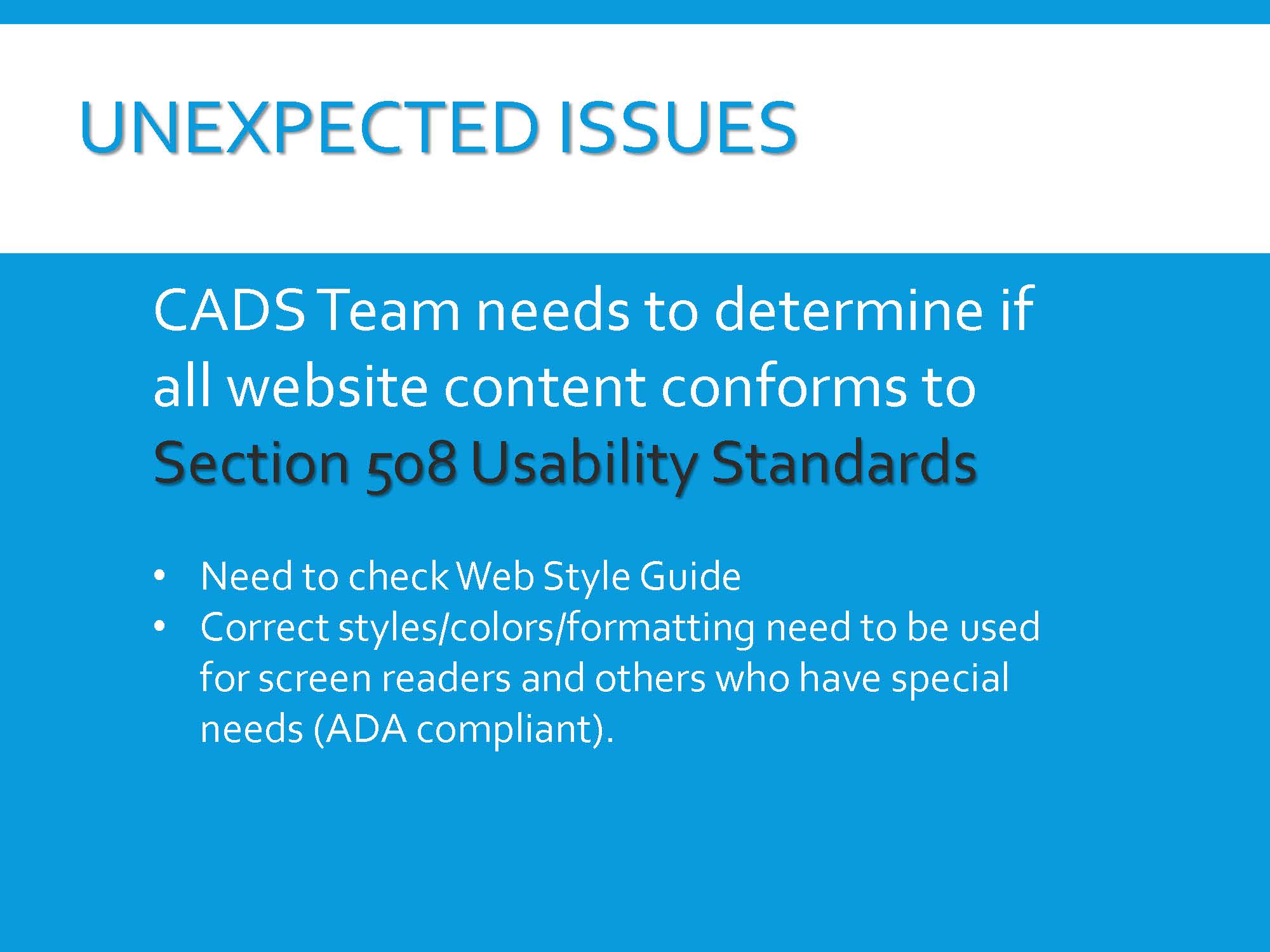 UNEXPECTED ISSUES

CADS Team needs to determine if all website content conforms to Section 508 Usability Standards

• Need to check Web Style Guide
• Correct styles/colors/formatting need to be used for screen readers and others who have special needs (ADA compliant).